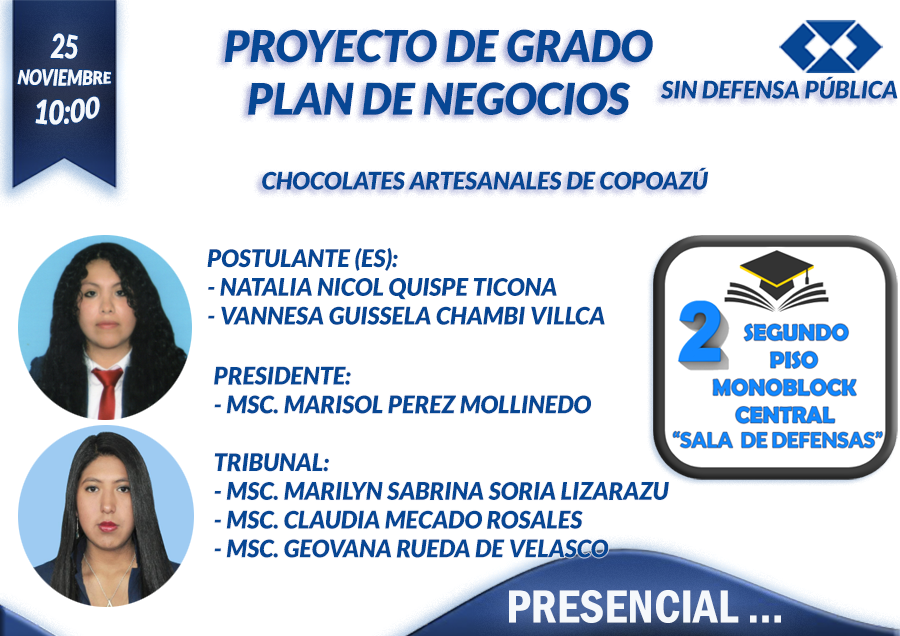 25
NOVIEMBRE
10:00

PROYECTO DE GRADO
PLAN DE NEGOCIOS

SIN DEFENSA PÚBLICA

CHOCOLATES ARTESANALES DE COPOAZÚ

POSTULANTE (ES):
- NATALIA NICOL QUISPE TICONA
- VANNESA GUISSELA CHAMBI VILLCA

PRESIDENTE:
- MSC. MARISOL PEREZ MOLLINEDO

TRIBUNAL:
- MSC. MARILYN SABRINA SORIA LIZARAZU
- MSC. CLAUDIA MECADO ROSALES
- MSC. GEOVANA RUEDA DE VELASCO

2 SEGUNDO PISO MONOBLOCK CENTRAL "SALA DE DEFENSAS"

PRESENCIAL ...